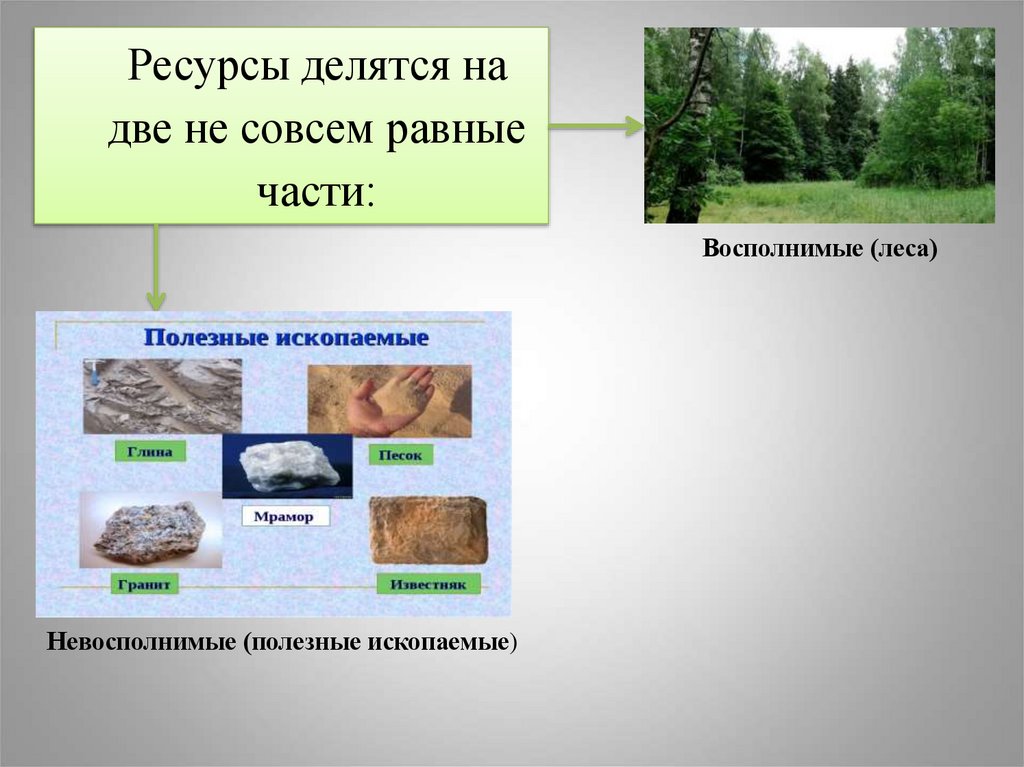 Ресурсы делятся на две не совсем равные части:

Восполнимые (леса)

Полезные ископаемые

Глина

Песок

Мрамор

Гранит

Известняк

Невосполнимые (полезные ископаемые)